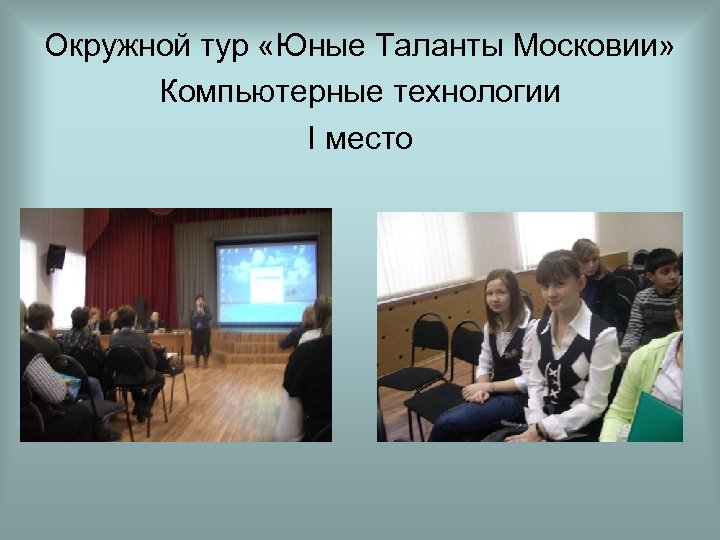 Окружной тур «Юные Таланты Московии»
Компьютерные технологии
I место